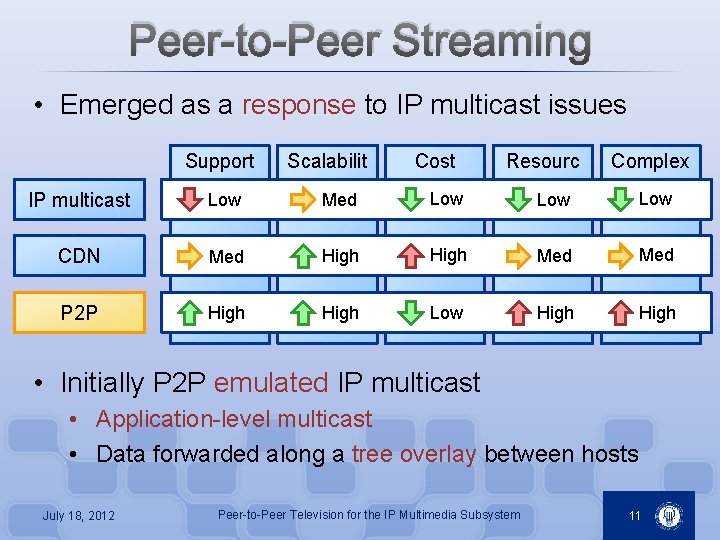 Peer-to-Peer Streaming

• Emerged as a response to IP multicast issues

| | Support | Scalabilit | Cost | Resourc | Complex |
|---|---|---|---|---|---|
| IP multicast | Low | Med | Low | Low | Low |
| CDN | Med | High | High | Med | Med |
| P2P | High | High | Low | High | High |

• Initially P2P emulated IP multicast
• Application-level multicast
• Data forwarded along a tree overlay between hosts

July 18, 2012

Peer-to-Peer Television for the IP Multimedia Subsystem

11